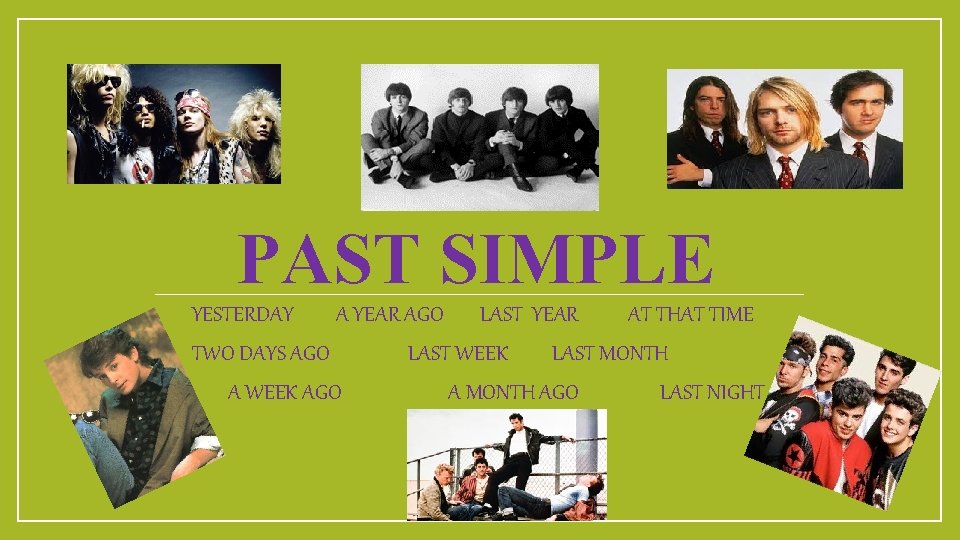 PAST SIMPLE

YESTERDAY A YEAR AGO LAST YEAR AT THAT TIME

TWO DAYS AGO LAST WEEK LAST MONTH

A WEEK AGO A MONTH AGO LAST NIGHT